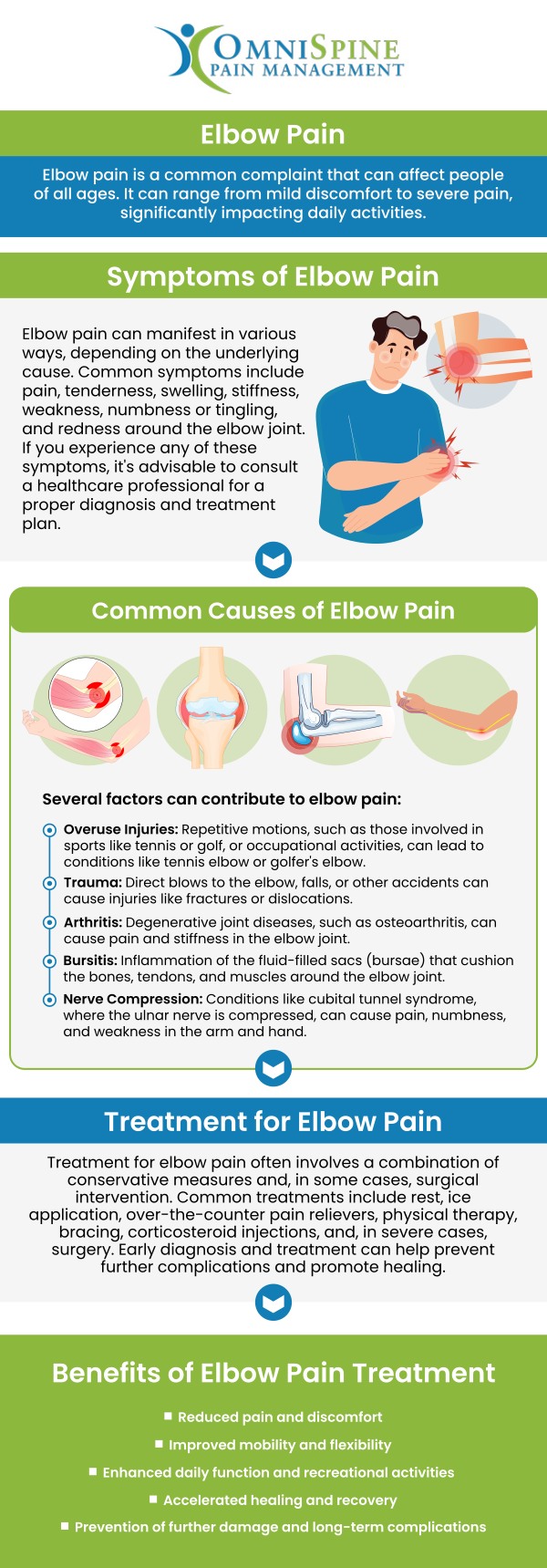 OMNISPINE
PAIN MANAGEMENT

Elbow Pain

Elbow pain is a common complaint that can affect people of all ages. It can range from mild discomfort to severe pain, significantly impacting daily activities.

Symptoms of Elbow Pain

Elbow pain can manifest in various ways, depending on the underlying cause. Common symptoms include pain, tenderness, swelling, stiffness, weakness, numbness or tingling, and redness around the elbow joint. If you experience any of these symptoms, it's advisable to consult a healthcare professional for a proper diagnosis and treatment plan.

Common Causes of Elbow Pain

Several factors can contribute to elbow pain:

Overuse Injuries: Repetitive motions, such as those involved in sports like tennis or golf, or occupational activities, can lead to conditions like tennis elbow or golfer's elbow.

Trauma: Direct blows to the elbow, falls, or other accidents can cause injuries like fractures or dislocations.

Arthritis: Degenerative joint diseases, such as osteoarthritis, can cause pain and stiffness in the elbow joint.

Bursitis: Inflammation of the fluid-filled sacs (bursae) that cushion the bones, tendons, and muscles around the elbow joint.

Nerve Compression: Conditions like cubital tunnel syndrome, where the ulnar nerve is compressed, can cause pain, numbness, and weakness in the arm and hand.

Treatment for Elbow Pain

Treatment for elbow pain often involves a combination of conservative measures and, in some cases, surgical intervention. Common treatments include rest, ice application, over-the-counter pain relievers, physical therapy, bracing, corticosteroid injections, and, in severe cases, surgery. Early diagnosis and treatment can help prevent further complications and promote healing.

Benefits of Elbow Pain Treatment

Reduced pain and discomfort
Improved mobility and flexibility
Enhanced daily function and recreational activities
Accelerated healing and recovery
Prevention of further damage and long-term complications